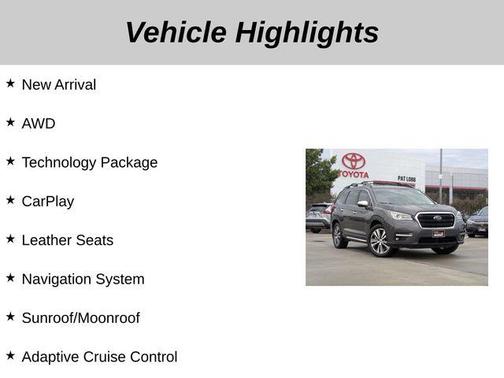 Vehicle Highlights

★ New Arrival

★ AWD

★ Technology Package

★ CarPlay

★ Leather Seats

★ Navigation System

★ Sunroof/Moonroof

★ Adaptive Cruise Control

TOYOTA

PAT LOBB